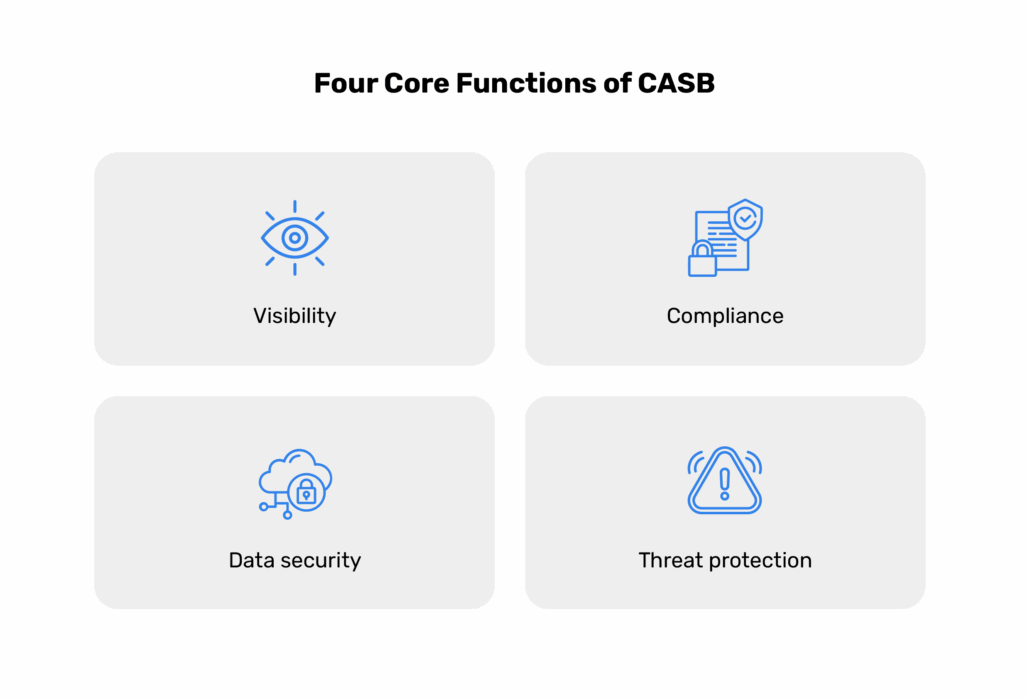 Four Core Functions of CASB

Visibility

Compliance

Data security

Threat protection